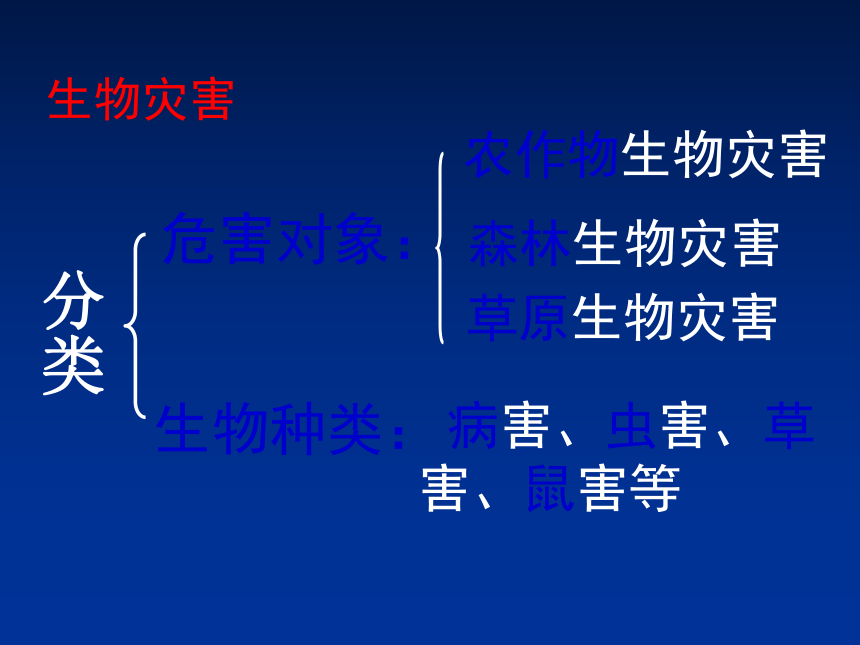 生物灾害

分类

危害对象：

农作物生物灾害

森林生物灾害

草原生物灾害

生物种类：病害、虫害、草害、鼠害等